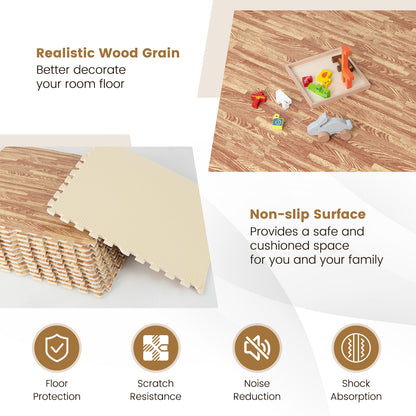 Realistic Wood Grain
Better decorate your room floor

Non-slip Surface
Provides a safe and cushioned space for you and your family

Floor Protection

Scratch Resistance

Noise Reduction

Shock Absorption